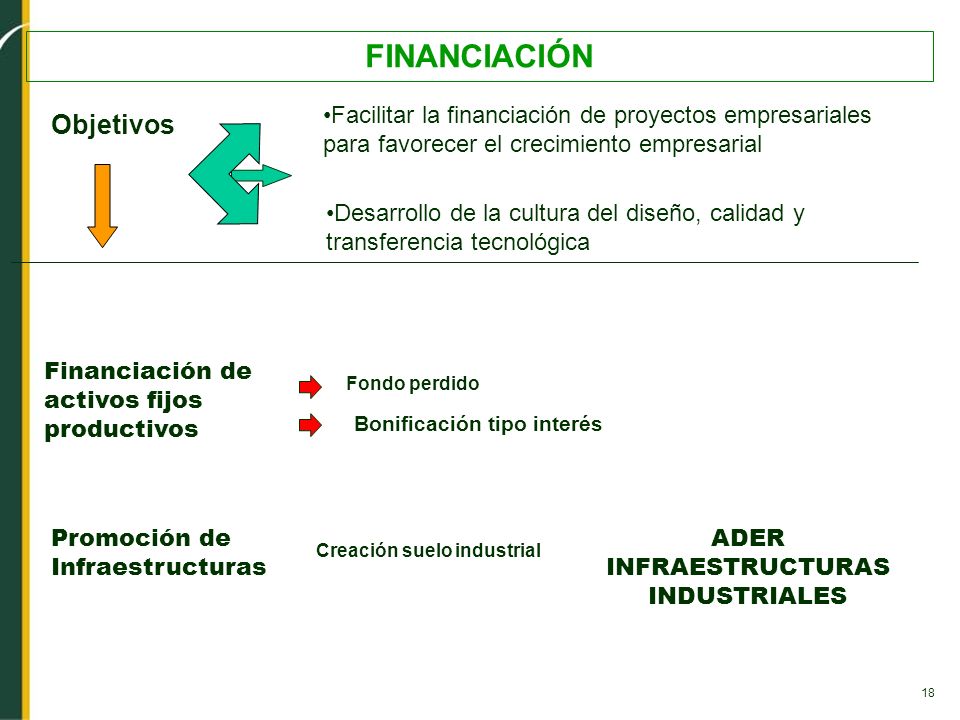 FINANCIACIÓN

Objetivos

•Facilitar la financiación de proyectos empresariales para favorecer el crecimiento empresarial

•Desarrollo de la cultura del diseño, calidad y transferencia tecnológica

Financiación de activos fijos productivos

Fondo perdido

Bonificación tipo interés

Promoción de Infraestructuras

Creación suelo industrial

ADER INFRAESTRUCTURAS INDUSTRIALES

18